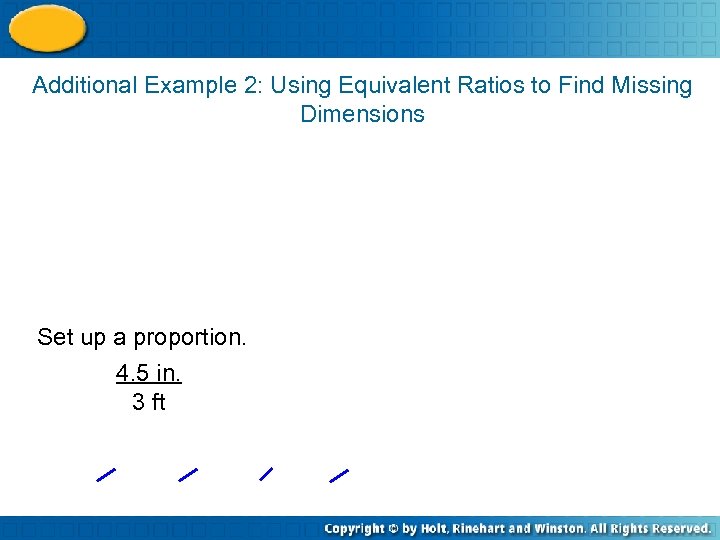 Additional Example 2: Using Equivalent Ratios to Find Missing Dimensions

Set up a proportion.

$\frac{4.5 \text{ in.}}{3 \text{ ft}}$

Copyright © by Holt, Rinehart and Winston. All Rights Reserved.